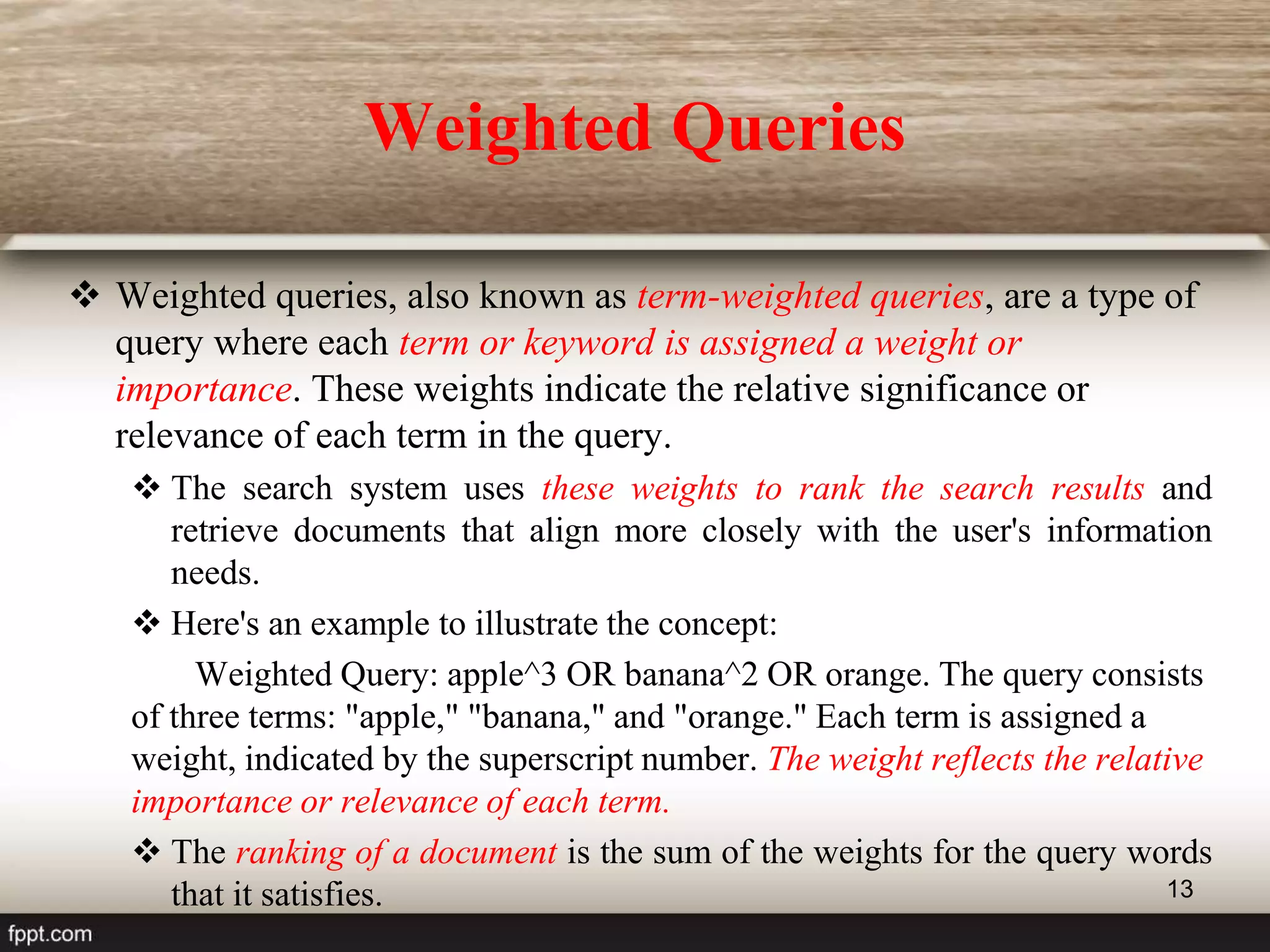 Weighted Queries

❖ Weighted queries, also known as term-weighted queries, are a type of query where each term or keyword is assigned a weight or importance. These weights indicate the relative significance or relevance of each term in the query.

❖ The search system uses these weights to rank the search results and retrieve documents that align more closely with the user's information needs.

❖ Here's an example to illustrate the concept:

Weighted Query: apple^3 OR banana^2 OR orange. The query consists of three terms: "apple," "banana," and "orange." Each term is assigned a weight, indicated by the superscript number. The weight reflects the relative importance or relevance of each term.

❖ The ranking of a document is the sum of the weights for the query words that it satisfies.

13

fppt.com